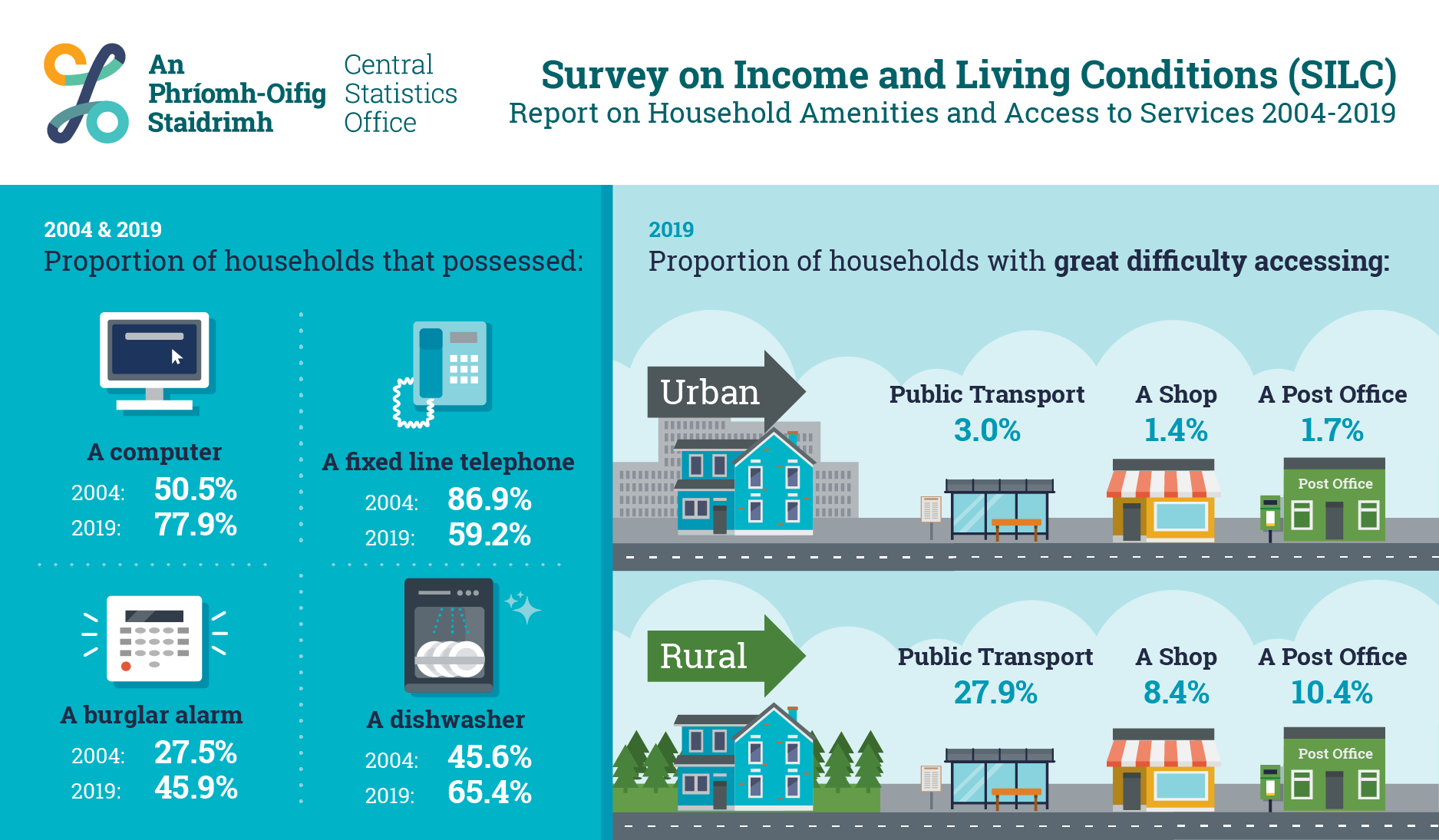 An Phríomh-Oifig Staidrimh

Central Statistics Office

Survey on Income and Living Conditions (SILC)
Report on Household Amenities and Access to Services 2004-2019

2004 & 2019
Proportion of households that possessed:

A computer
2004: 50.5%
2019: 77.9%

A fixed line telephone
2004: 86.9%
2019: 59.2%

A burglar alarm
2004: 27.5%
2019: 45.9%

A dishwasher
2004: 45.6%
2019: 65.4%

2019
Proportion of households with great difficulty accessing:

Urban

Public Transport
3.0%

A Shop
1.4%

A Post Office
1.7%

Post Office

Rural

Public Transport
27.9%

A Shop
8.4%

A Post Office
10.4%

Post Office